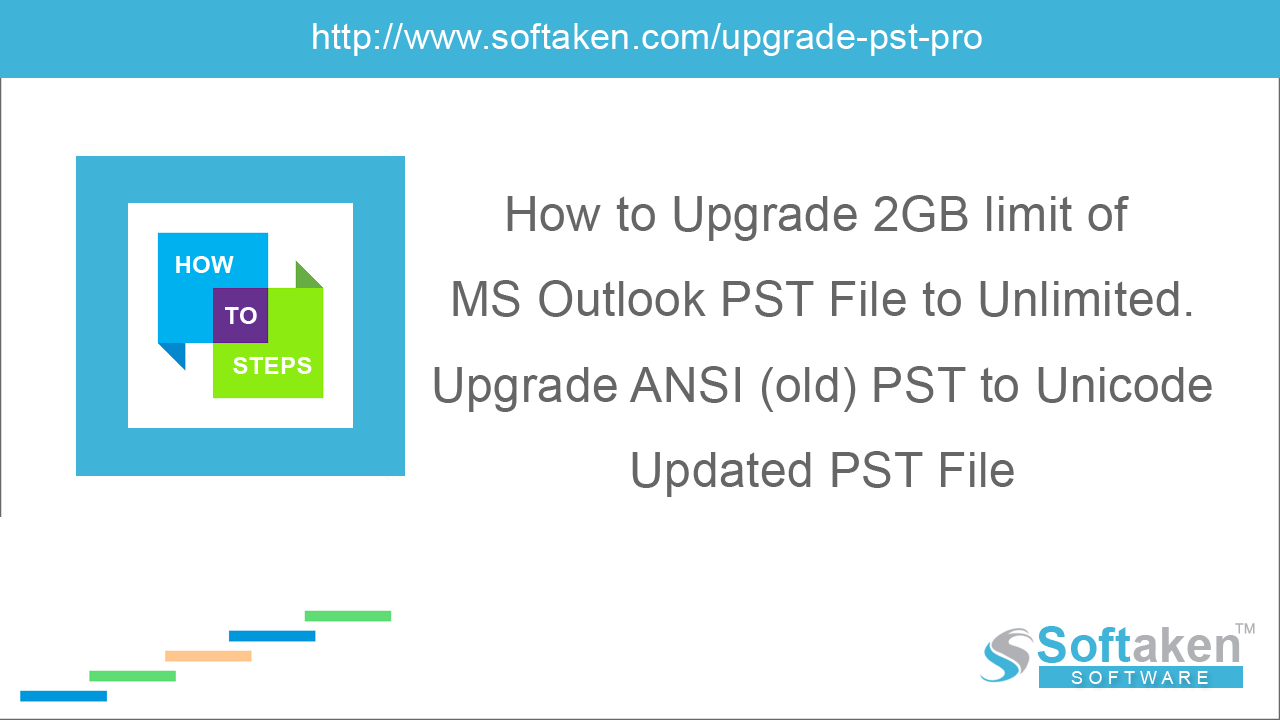 http://www.softaken.com/upgrade-pst-pro

HOW
TO
STEPS

How to Upgrade 2GB limit of MS Outlook PST File to Unlimited. Upgrade ANSI (old) PST to Unicode Updated PST File

Softaken™
SOFTWARE